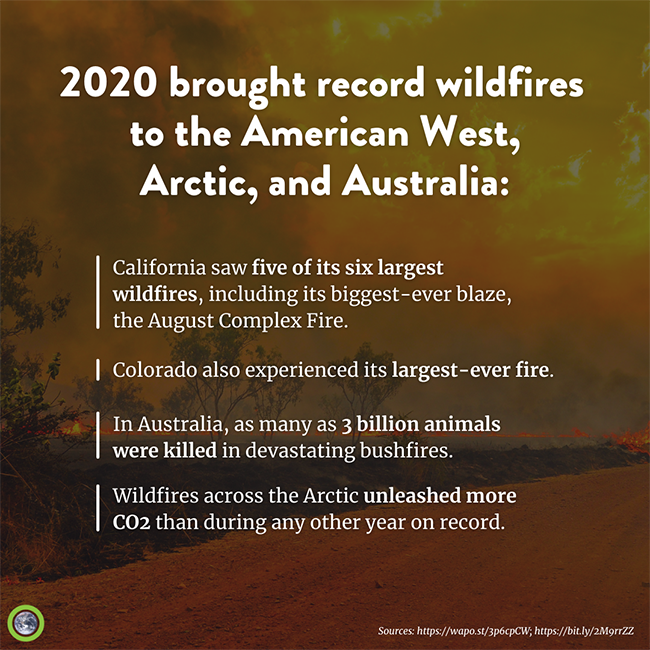 2020 brought record wildfires to the American West, Arctic, and Australia:

California saw five of its six largest wildfires, including its biggest-ever blaze, the August Complex Fire.

Colorado also experienced its largest-ever fire.

In Australia, as many as 3 billion animals were killed in devastating bushfires.

Wildfires across the Arctic unleashed more CO2 than during any other year on record.

Sources: https://wapo.st/3p6cpCW; https://bit.ly/2M9rrZZ